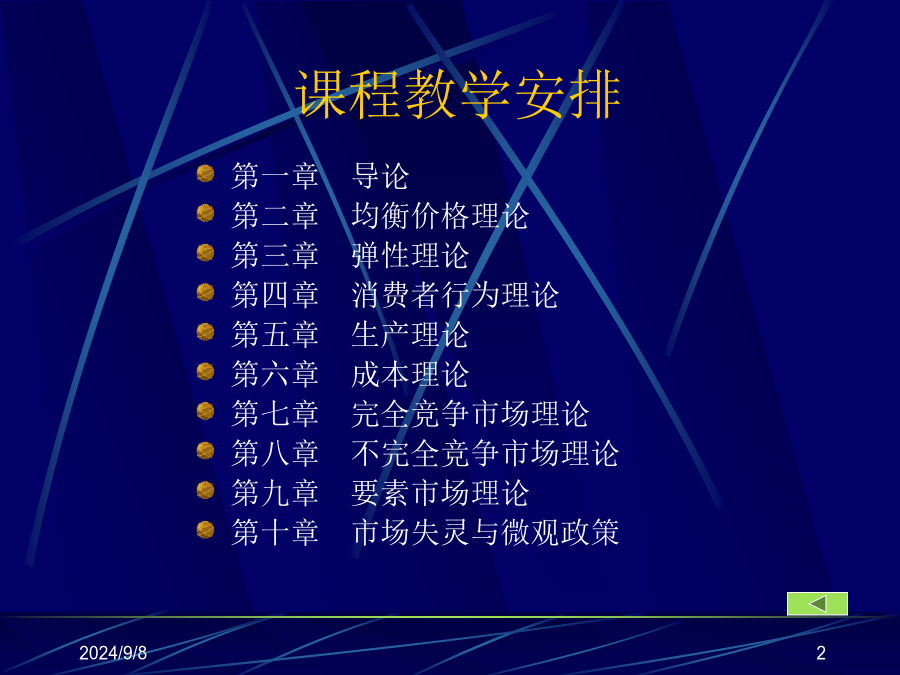 课程教学安排

第一章　导论
第二章　均衡价格理论
第三章　弹性理论
第四章　消费者行为理论
第五章　生产理论
第六章　成本理论
第七章　完全竞争市场理论
第八章　不完全竞争市场理论
第九章　要素市场理论
第十章　市场失灵与微观政策

2024/9/8

2